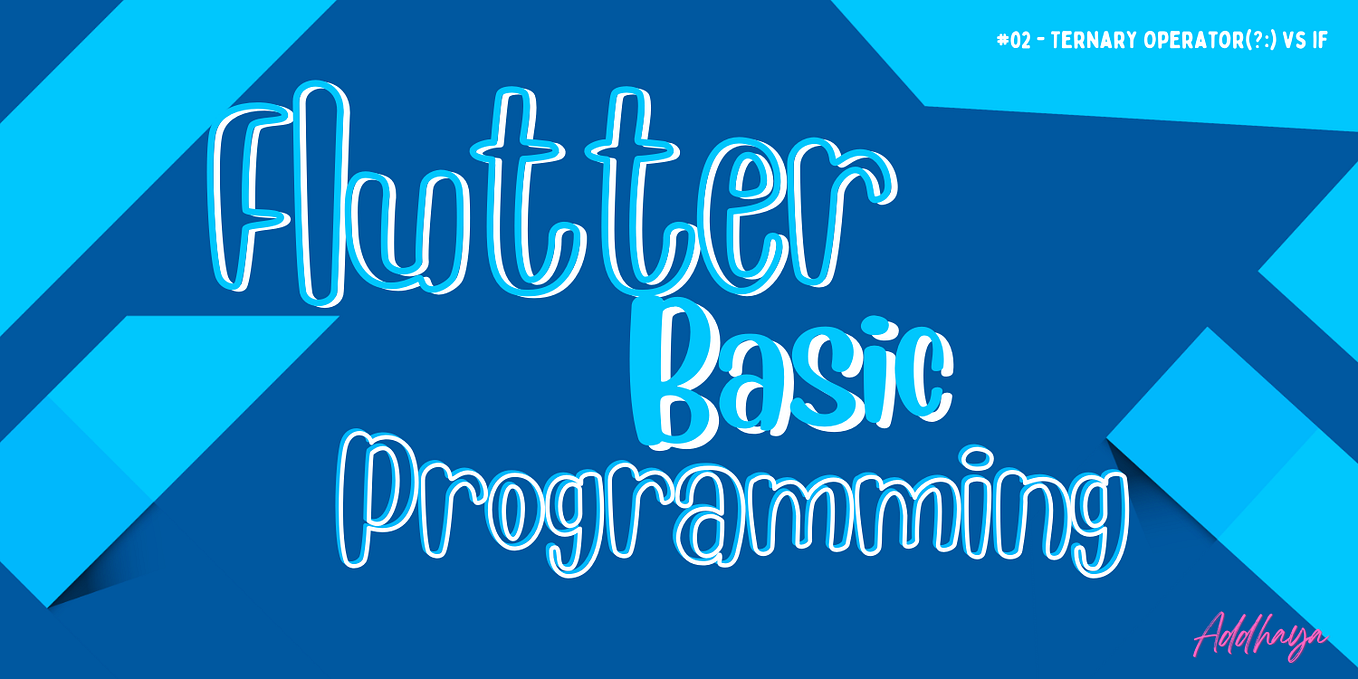 #02 - TERNARY OPERATOR(?:) VS IF

Flutter
Basic
Programming

Addhaya